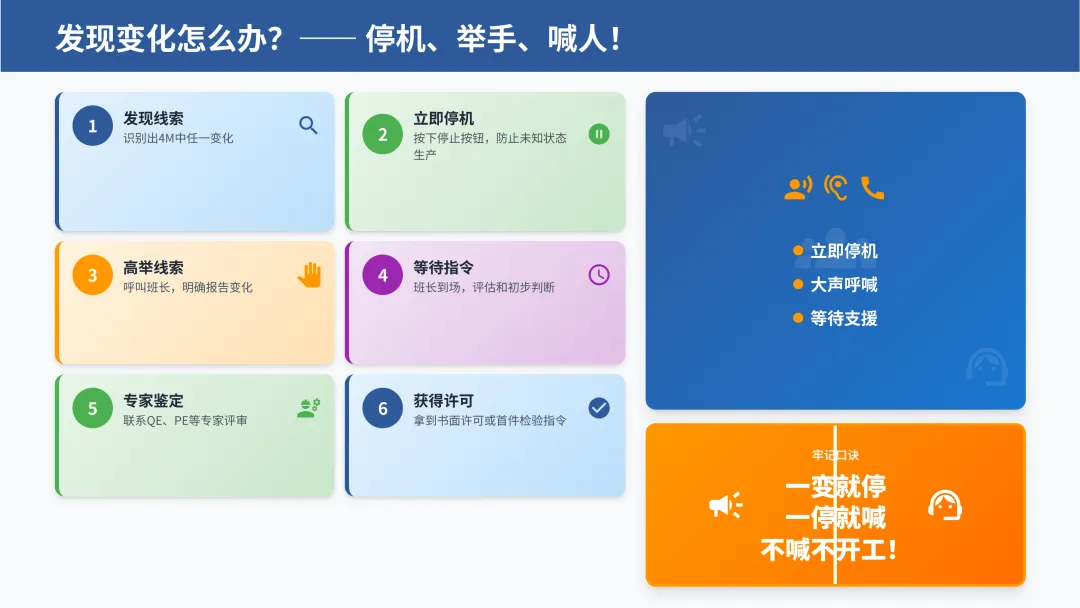 发现变化怎么办？—— 停机、举手、喊人！

1 发现线索
识别出4M中任一变化

2 立即停机
按下停止按钮，防止未知状态生产

3 高举线索
呼叫班长，明确报告变化

4 等待指令
班长到场，评估和初步判断

5 专家鉴定
联系QE、PE等专家评审

6 获得许可
拿到书面许可或首件检验指令

立即停机
大声呼喊
等待支援

牢记口诀
一变就停
一停就喊
不喊不开工！